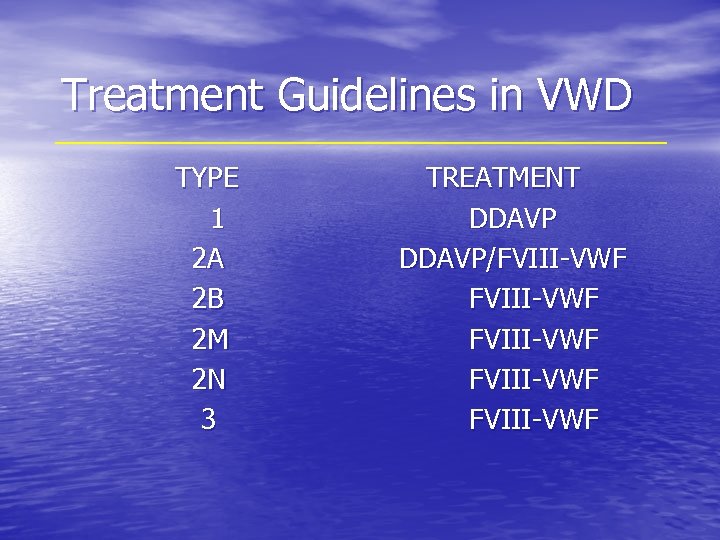 Treatment Guidelines in VWD

| TYPE | TREATMENT |
|---|---|
| 1 | DDAVP |
| 2A | DDAVP/FVIII-VWF |
| 2B | FVIII-VWF |
| 2M | FVIII-VWF |
| 2N | FVIII-VWF |
| 3 | FVIII-VWF |